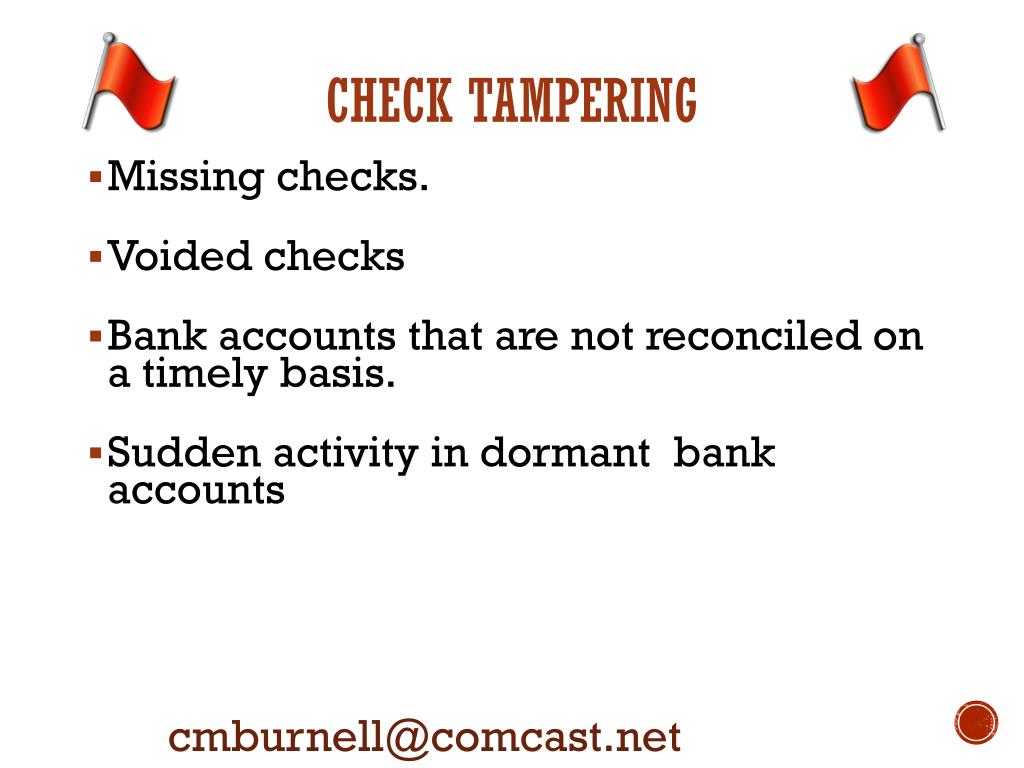 CHECK TAMPERING

▪ Missing checks.

▪ Voided checks

▪ Bank accounts that are not reconciled on a timely basis.

▪ Sudden activity in dormant bank accounts

cmburnell@comcast.net